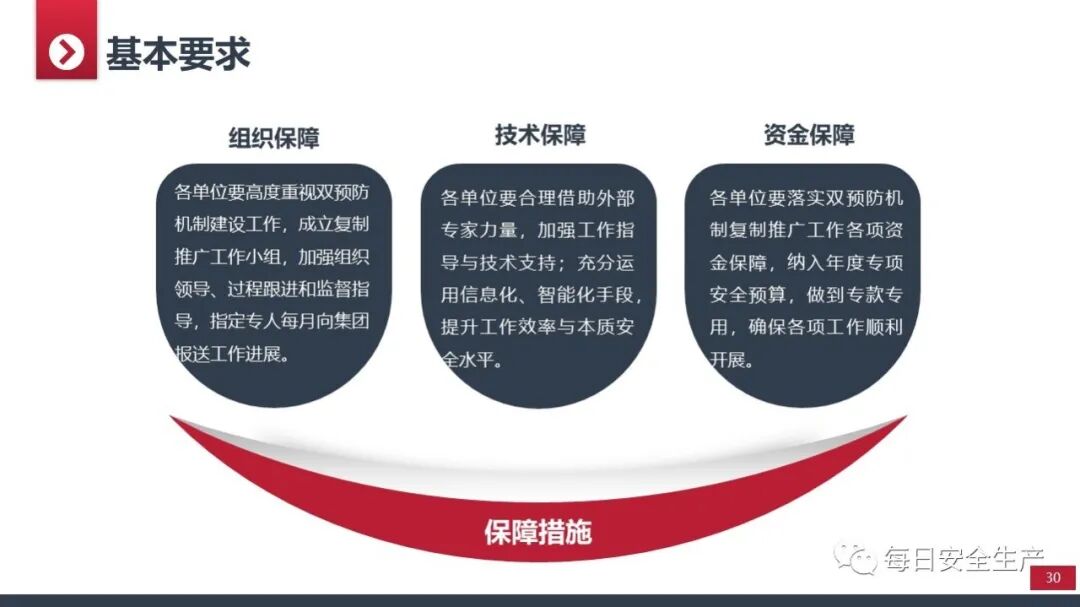 基本要求

组织保障

各单位要高度重视双预防机制建设工作，成立复制推广工作小组，加强组织领导、过程跟进和监督指导，指定专人每月向集团报送工作进展。

技术保障

各单位要合理借助外部专家力量，加强工作指导与技术支持；充分运用信息化、智能化手段，提升工作效率与本质安全水平。

资金保障

各单位要落实双预防机制复制推广工作各项资金保障，纳入年度专项安全预算，做到专款专用，确保各项工作顺利开展。

保障措施

每日安全生产

30